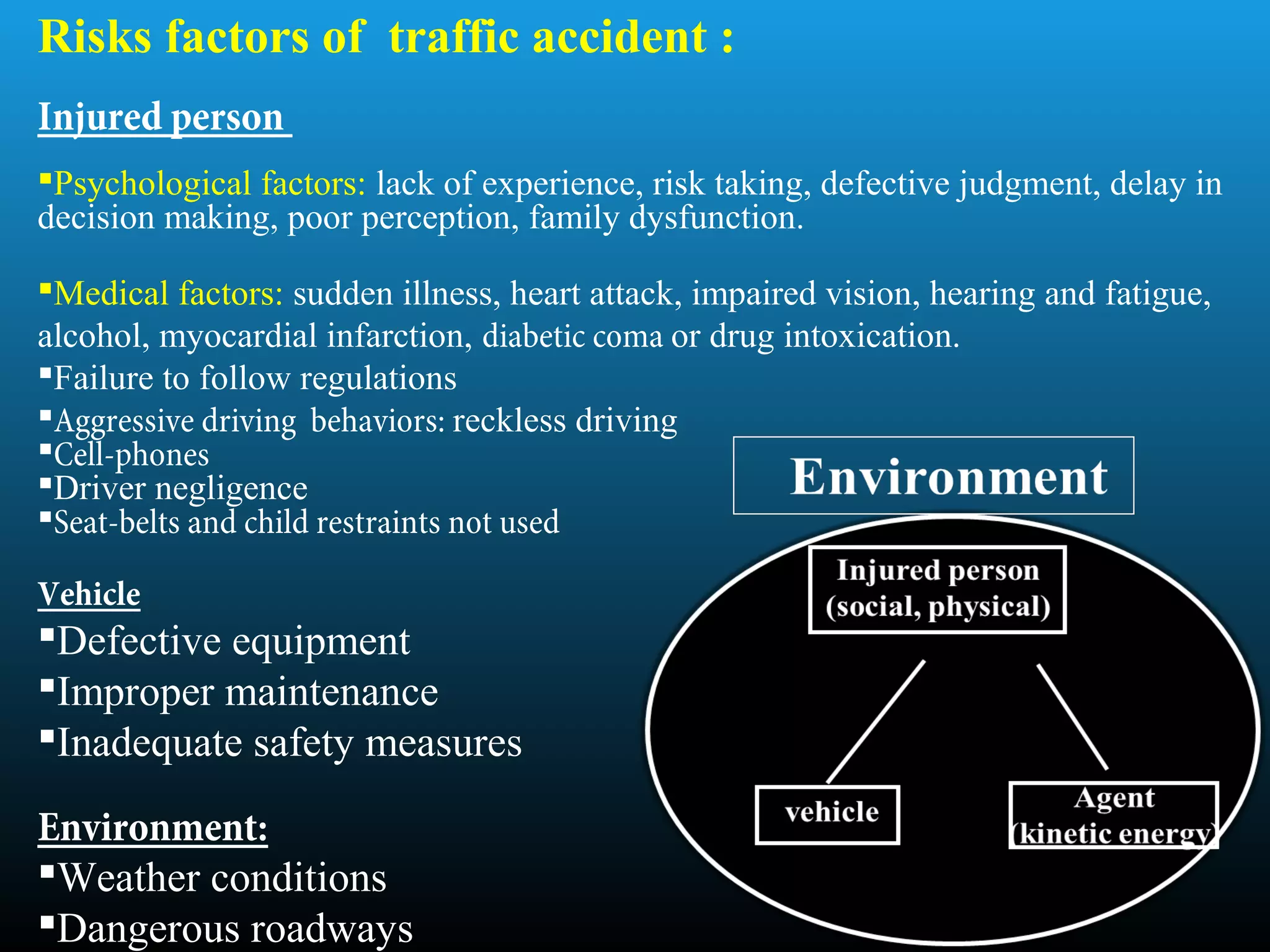 Risks factors of traffic accident :

Injured person

▪Psychological factors: lack of experience, risk taking, defective judgment, delay in decision making, poor perception, family dysfunction.

▪Medical factors: sudden illness, heart attack, impaired vision, hearing and fatigue, alcohol, myocardial infarction, diabetic coma or drug intoxication.

▪Failure to follow regulations

▪Aggressive driving behaviors: reckless driving

▪Cell-phones

▪Driver negligence

▪Seat-belts and child restraints not used

Vehicle

▪Defective equipment

▪Improper maintenance

▪Inadequate safety measures

Environment:

▪Weather conditions

▪Dangerous roadways

Environment

Injured person (social, physical)

vehicle

Agent (kinetic energy)